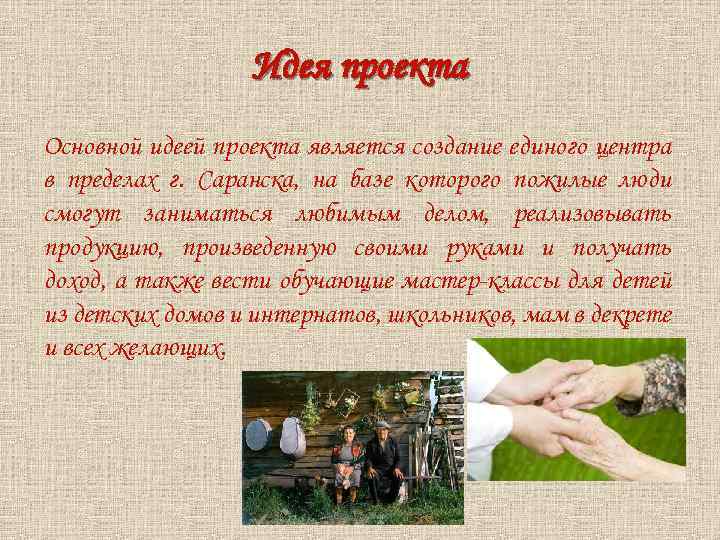 Идея проекта

Основной идеей проекта является создание единого центра в пределах г. Саранска, на базе которого пожилые люди смогут заниматься любимым делом, реализовывать продукцию, произведенную своими руками и получать доход, а также вести обучающие мастер-классы для детей из детских домов и интернатов, школьников, мам в декрете и всех желающих.